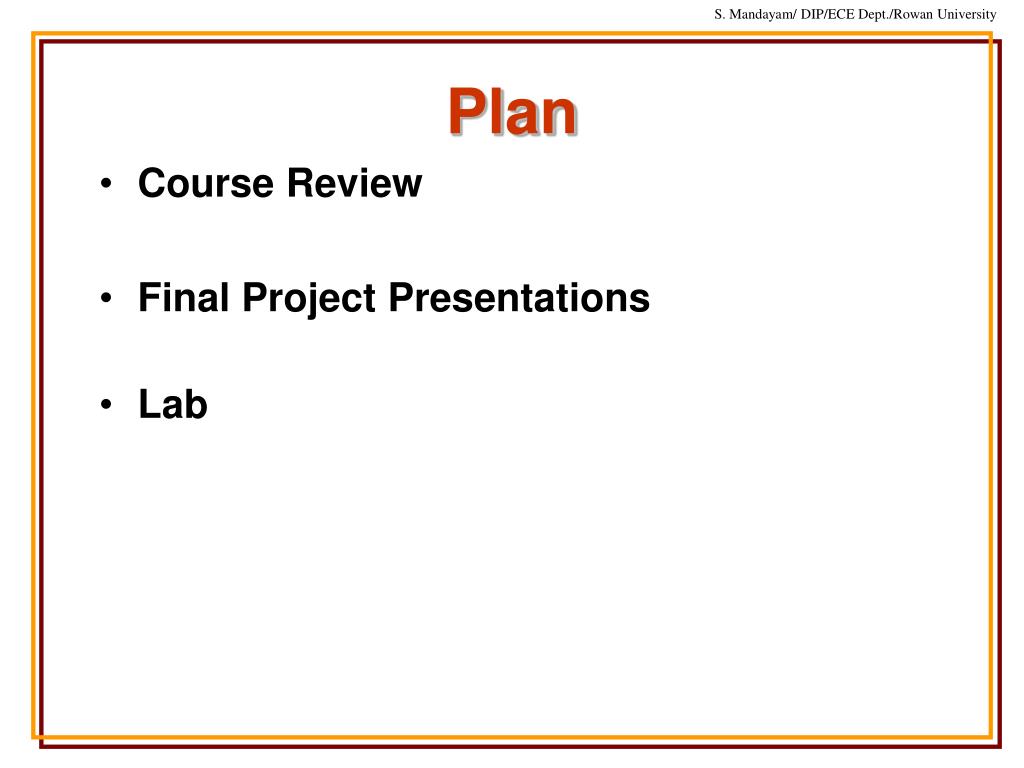 S. Mandayam/ DIP/ECE Dept./Rowan University

Plan

• Course Review

• Final Project Presentations

• Lab